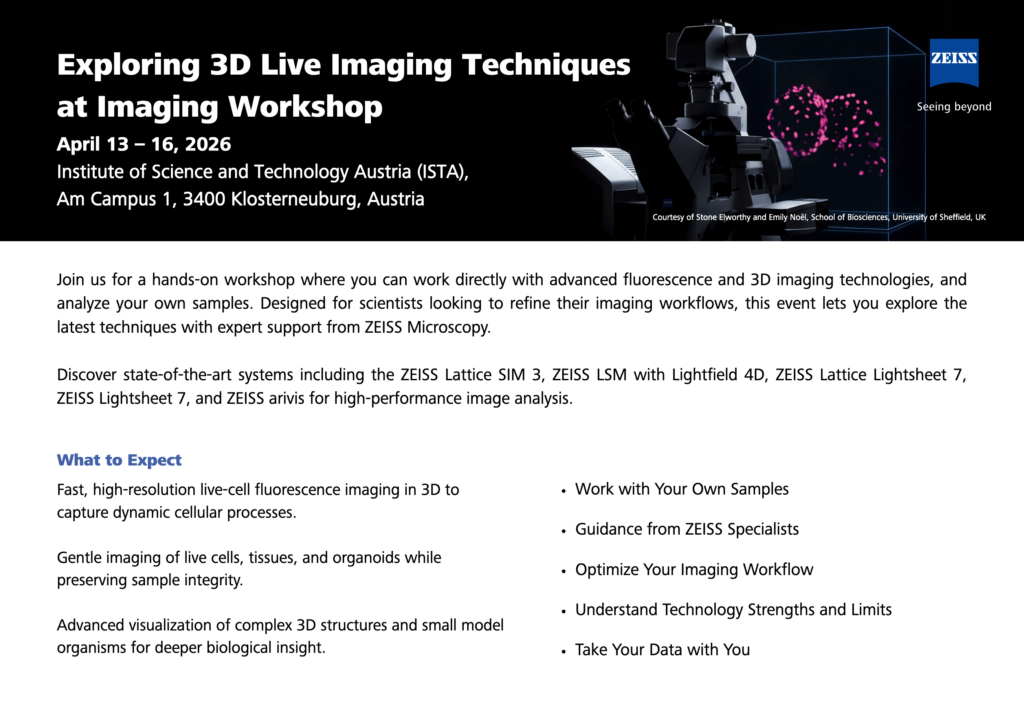 Exploring 3D Live Imaging Techniques at Imaging Workshop

April 13 – 16, 2026
Institute of Science and Technology Austria (ISTA),
Am Campus 1, 3400 Klosterneuburg, Austria

ZEISS
Seeing beyond

Courtesy of Stone Elworthy and Emily Noël, School of Biosciences, University of Sheffield, UK

Join us for a hands-on workshop where you can work directly with advanced fluorescence and 3D imaging technologies, and analyze your own samples. Designed for scientists looking to refine their imaging workflows, this event lets you explore the latest techniques with expert support from ZEISS Microscopy.

Discover state-of-the-art systems including the ZEISS Lattice SIM 3, ZEISS LSM with Lightfield 4D, ZEISS Lattice Lightsheet 7, ZEISS Lightsheet 7, and ZEISS arivis for high-performance image analysis.

What to Expect

Fast, high-resolution live-cell fluorescence imaging in 3D to capture dynamic cellular processes.

Gentle imaging of live cells, tissues, and organoids while preserving sample integrity.

Advanced visualization of complex 3D structures and small model organisms for deeper biological insight.

• Work with Your Own Samples
• Guidance from ZEISS Specialists
• Optimize Your Imaging Workflow
• Understand Technology Strengths and Limits
• Take Your Data with You